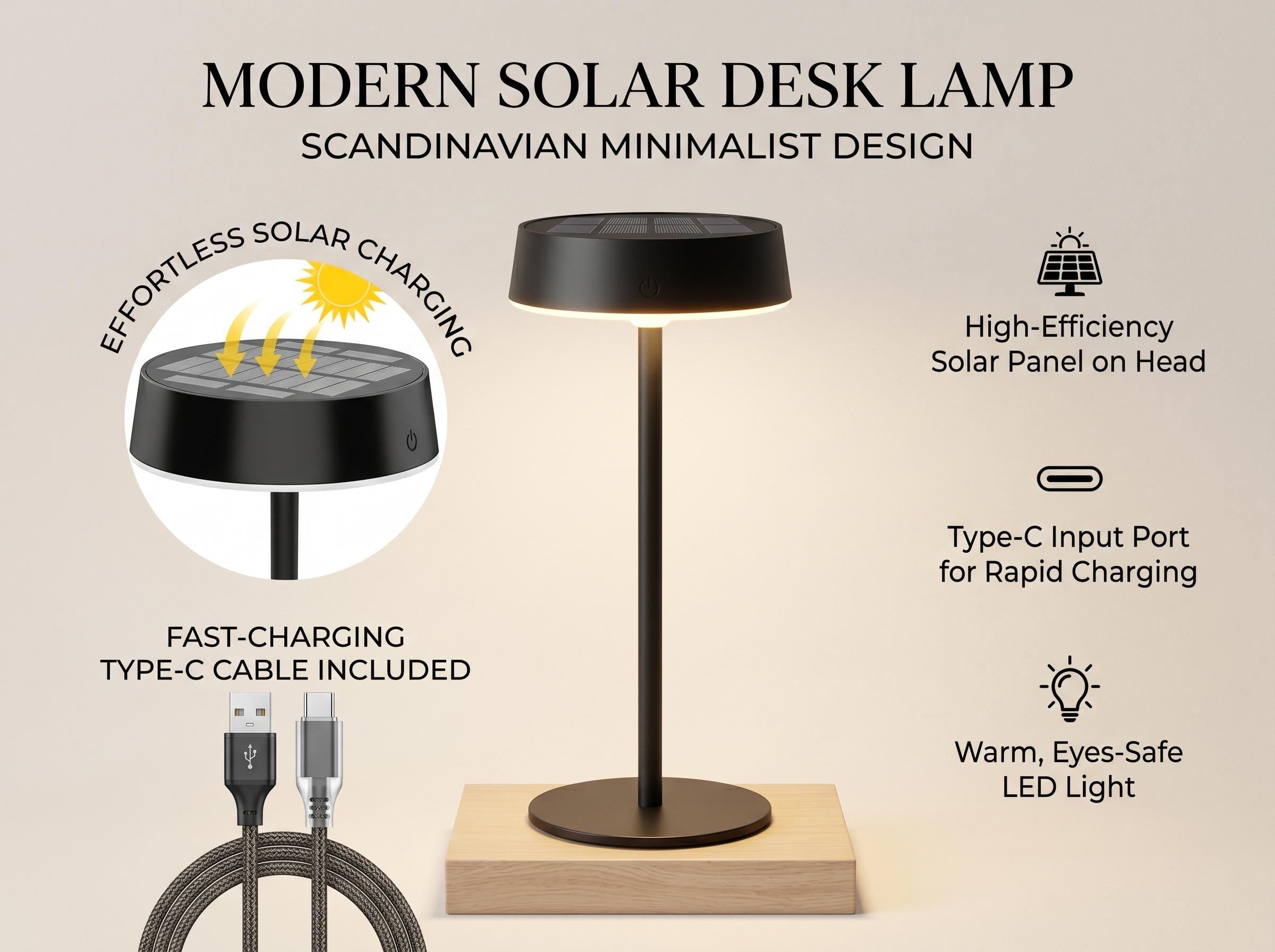 MODERN SOLAR DESK LAMP
SCANDINAVIAN MINIMALIST DESIGN

EFFORTLESS SOLAR CHARGING

FAST-CHARGING
TYPE-C CABLE INCLUDED

High-Efficiency
Solar Panel on Head

Type-C Input Port
for Rapid Charging

Warm, Eyes-Safe
LED Light